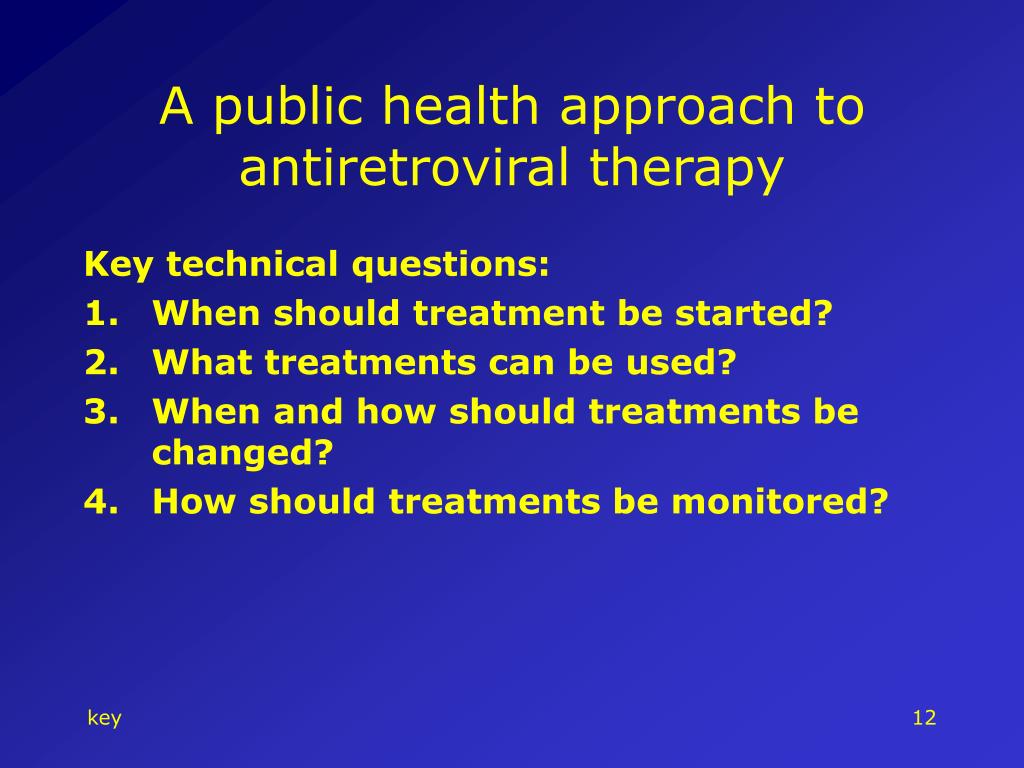 A public health approach to antiretroviral therapy

Key technical questions:
1. When should treatment be started?
2. What treatments can be used?
3. When and how should treatments be changed?
4. How should treatments be monitored?

key

12